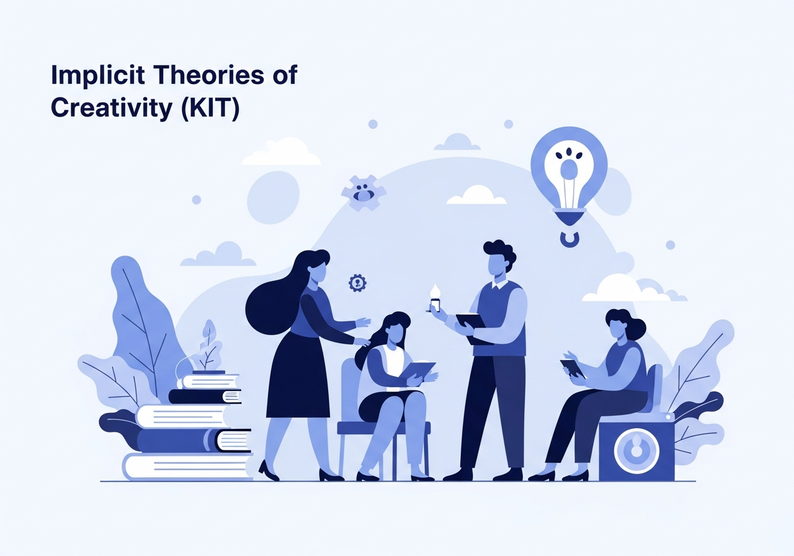 Implicit Theories of Creativity (KIT)